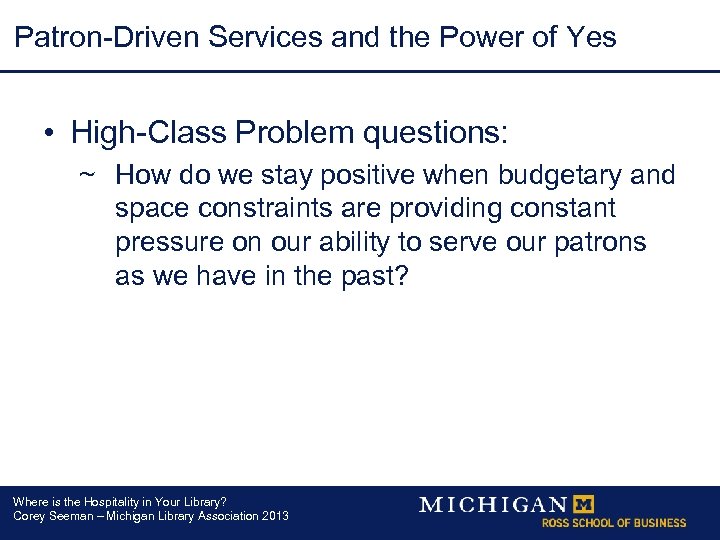 Patron-Driven Services and the Power of Yes

• High-Class Problem questions:

~ How do we stay positive when budgetary and space constraints are providing constant pressure on our ability to serve our patrons as we have in the past?

Where is the Hospitality in Your Library?
Corey Seeman – Michigan Library Association 2013

MICHIGAN M
ROSS SCHOOL OF BUSINESS